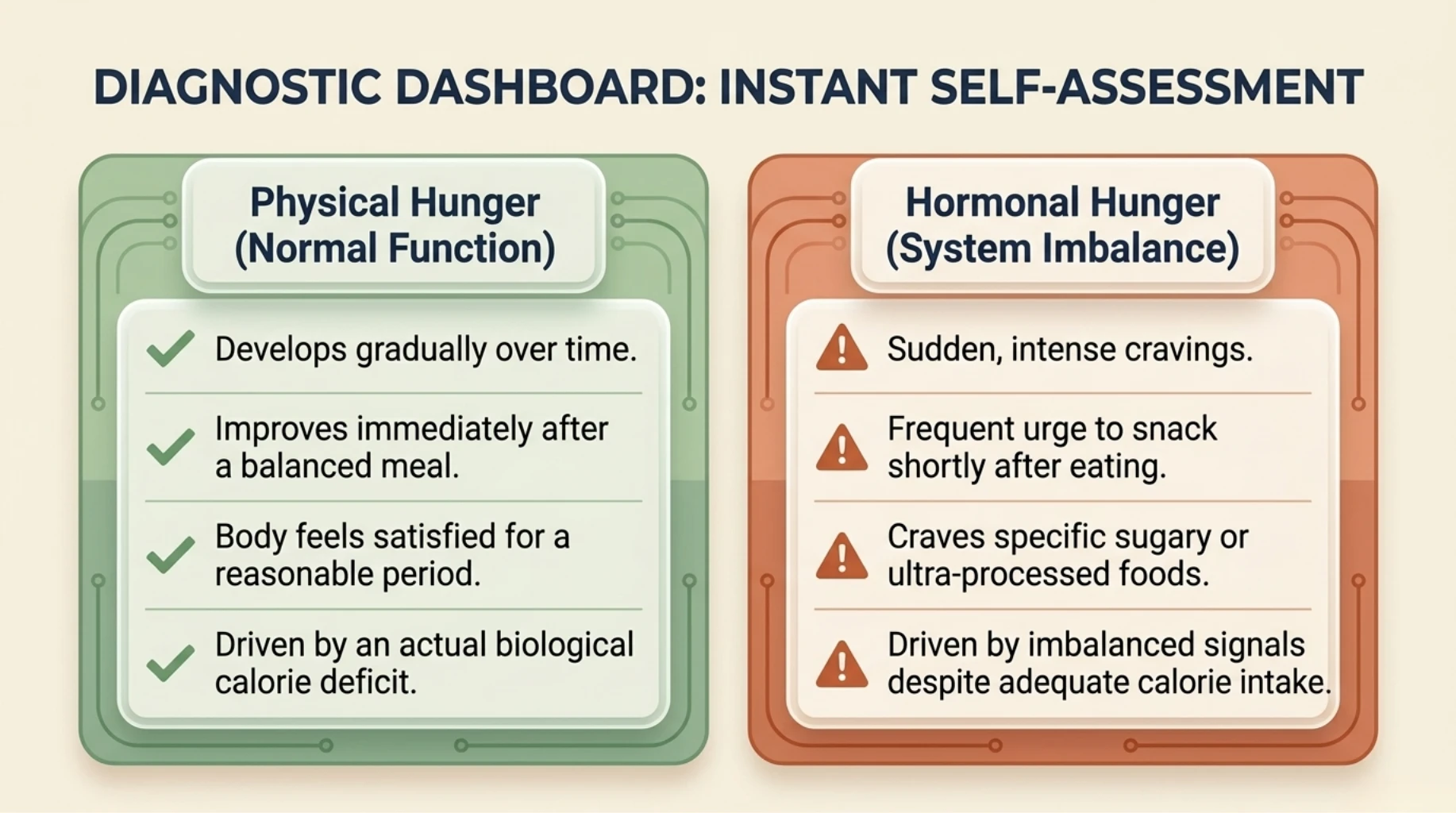 DIAGNOSTIC DASHBOARD: INSTANT SELF-ASSESSMENT

Physical Hunger (Normal Function)

Develops gradually over time.

Improves immediately after a balanced meal.

Body feels satisfied for a reasonable period.

Driven by an actual biological calorie deficit.

Hormonal Hunger (System Imbalance)

Sudden, intense cravings.

Frequent urge to snack shortly after eating.

Craves specific sugary or ultra-processed foods.

Driven by imbalanced signals despite adequate calorie intake.